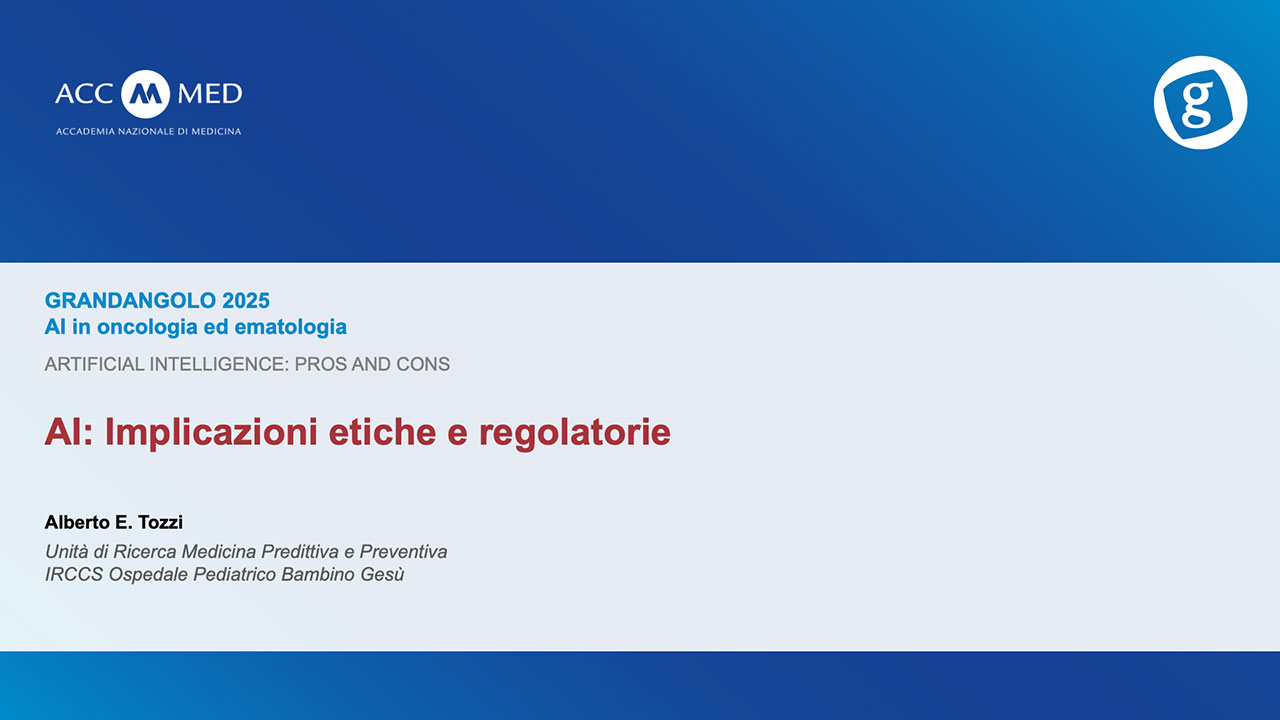 ACC M MED
ACCADEMIA NAZIONALE DI MEDICINA

g

GRANDANGOLO 2025
AI in oncologia ed ematologia

ARTIFICIAL INTELLIGENCE: PROS AND CONS

AI: Implicazioni etiche e regolatorie

Alberto E. Tozzi
Unità di Ricerca Medicina Predittiva e Preventiva
IRCCS Ospedale Pediatrico Bambino Gesù